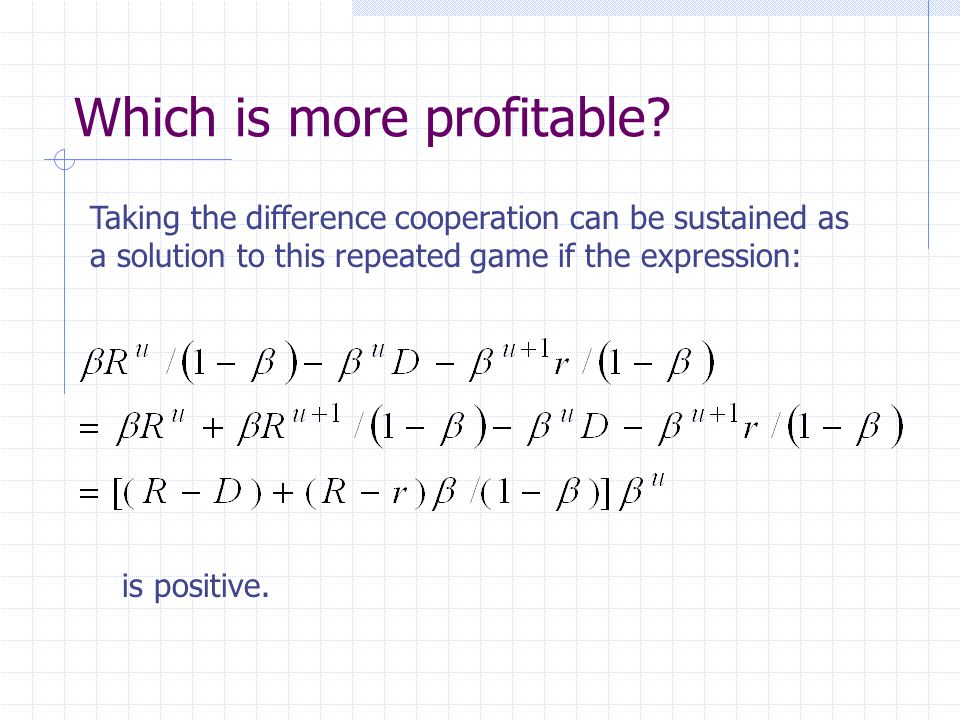 Which is more profitable?

Taking the difference cooperation can be sustained as a solution to this repeated game if the expression:

$\beta R^{u} / (1-\beta) - \beta^{u} D - \beta^{u+1} r / (1-\beta)$

$= \beta R^{u} + \beta R^{u+1} / (1-\beta) - \beta^{u} D - \beta^{u+1} r / (1-\beta)$

$= [(R-D) + (R-r)\beta / (1-\beta)]\beta^{u}$

is positive.